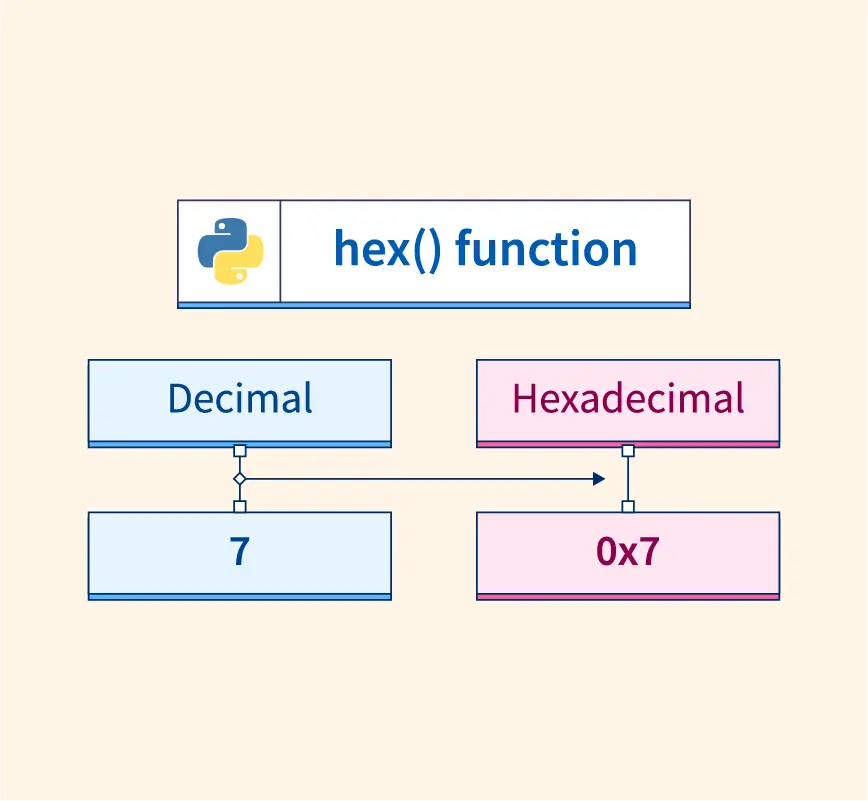 hex() function

Decimal

7

Hexadecimal

0x7